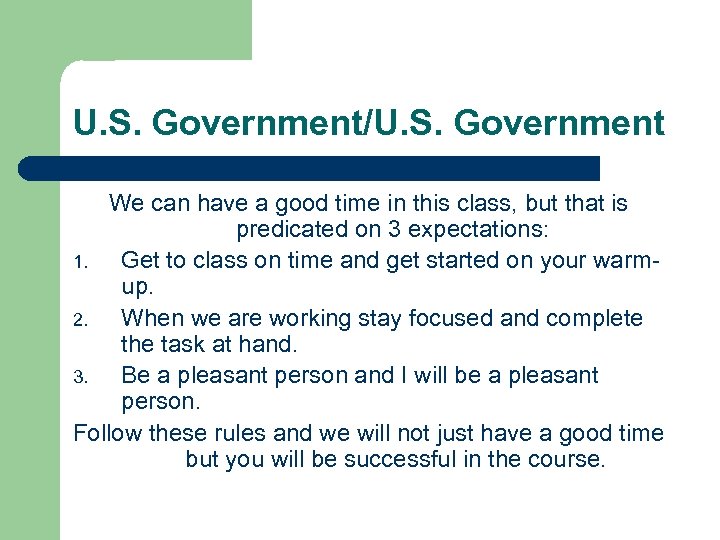 U.S. Government/U.S. Government

We can have a good time in this class, but that is predicated on 3 expectations:

1. Get to class on time and get started on your warm-up.
2. When we are working stay focused and complete the task at hand.
3. Be a pleasant person and I will be a pleasant person.

Follow these rules and we will not just have a good time but you will be successful in the course.